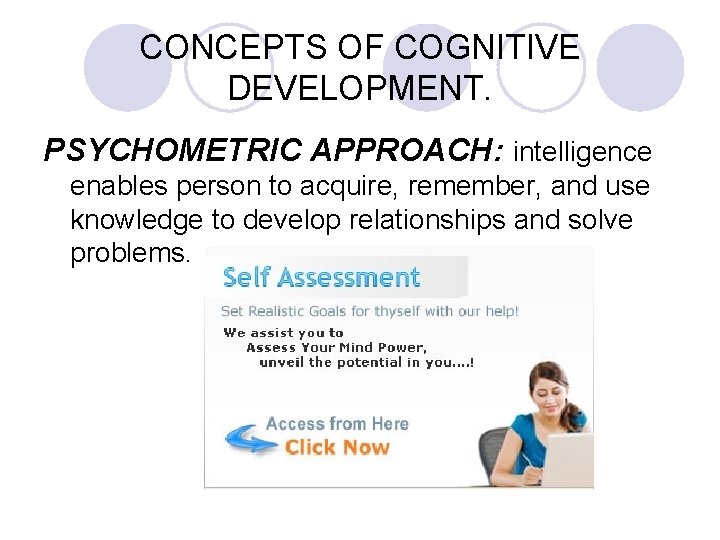 CONCEPTS OF COGNITIVE DEVELOPMENT.

PSYCHOMETRIC APPROACH: intelligence enables person to acquire, remember, and use knowledge to develop relationships and solve problems.

Self Assessment

Set Realistic Goals for thyself with our help!

We assist you to
Assess Your Mind Power,
unveil the potential in you....!

Access from Here
Click Now